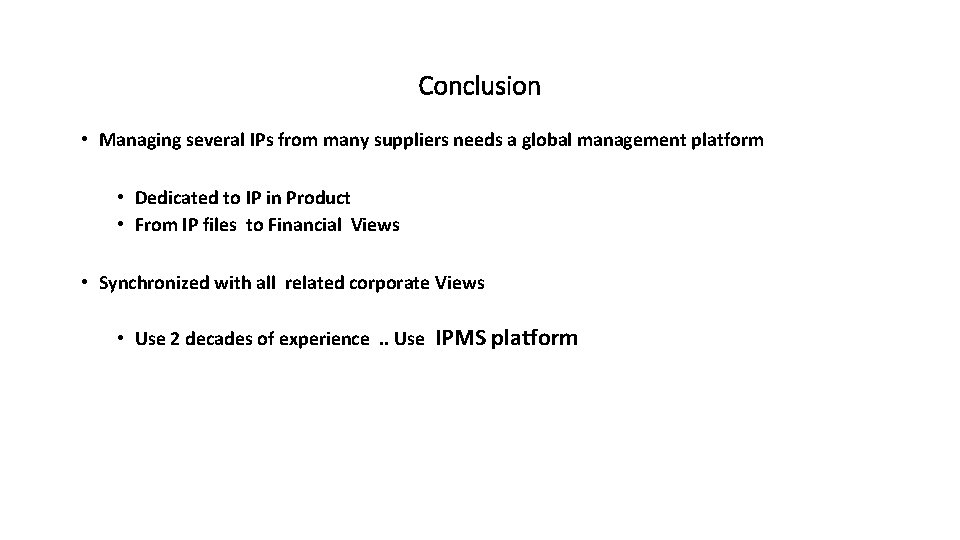 Conclusion

• Managing several IPs from many suppliers needs a global management platform

• Dedicated to IP in Product
• From IP files to Financial Views

• Synchronized with all related corporate Views

• Use 2 decades of experience .. Use IPMS platform